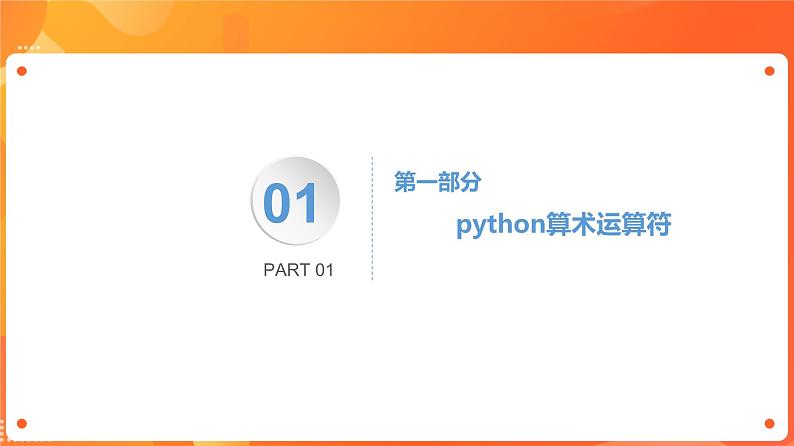 01

PART 01

第一部分

python算术运算符